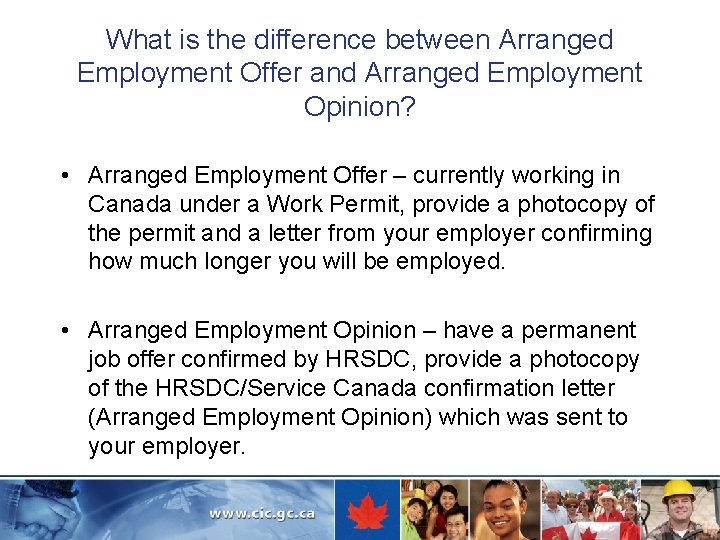 What is the difference between Arranged Employment Offer and Arranged Employment Opinion?

• Arranged Employment Offer – currently working in Canada under a Work Permit, provide a photocopy of the permit and a letter from your employer confirming how much longer you will be employed.

• Arranged Employment Opinion – have a permanent job offer confirmed by HRSDC, provide a photocopy of the HRSDC/Service Canada confirmation letter (Arranged Employment Opinion) which was sent to your employer.

www.cic.gc.ca